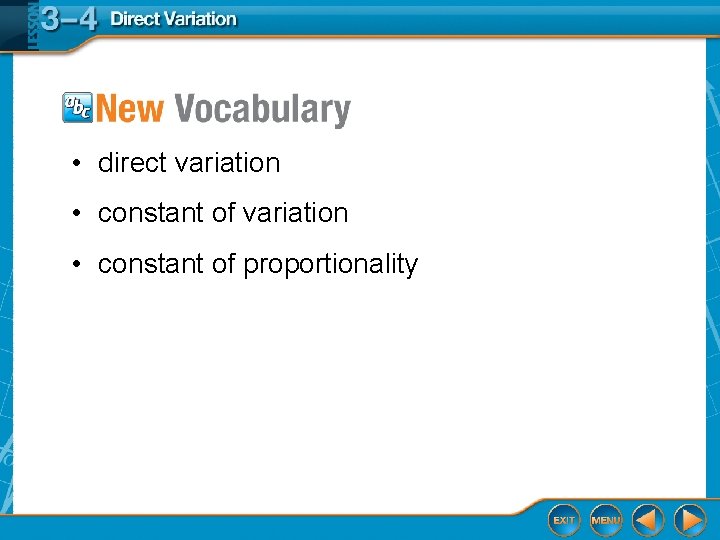 LESSON 3–4 Direct Variation

abc New Vocabulary

• direct variation
• constant of variation
• constant of proportionality

EXIT MENU